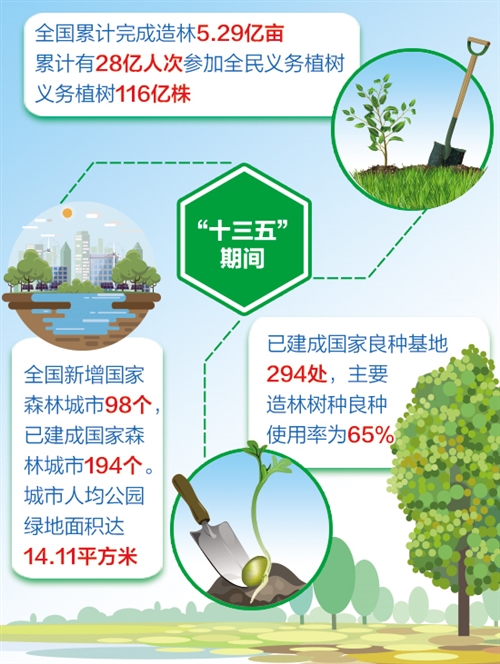 全国累计完成造林5.29亿亩
累计有28亿人次参加全民义务植树
义务植树116亿株

“十三五”期间

全国新增国家森林城市98个，已建成国家森林城市194个。城市人均公园绿地面积达14.11平方米

已建成国家良种基地294处，主要造林树种良种使用率为65%